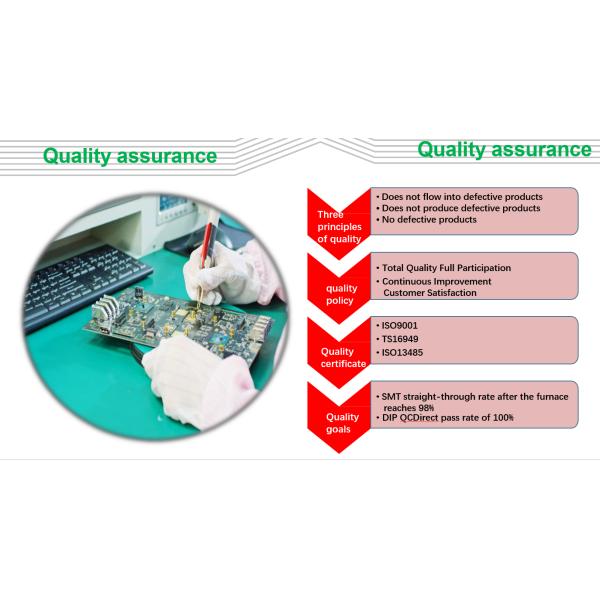 Quality assurance

Quality assurance

Three principles of quality

• Does not flow into defective products
• Does not produce defective products
• No defective products

quality policy

• Total Quality Full Participation
• Continuous Improvement Customer Satisfaction

Quality certificate

• ISO9001
• TS16949
• ISO13485

Quality goals

• SMT straight-through rate after the furnace reaches 98%
• DIP QCDirect pass rate of 100%